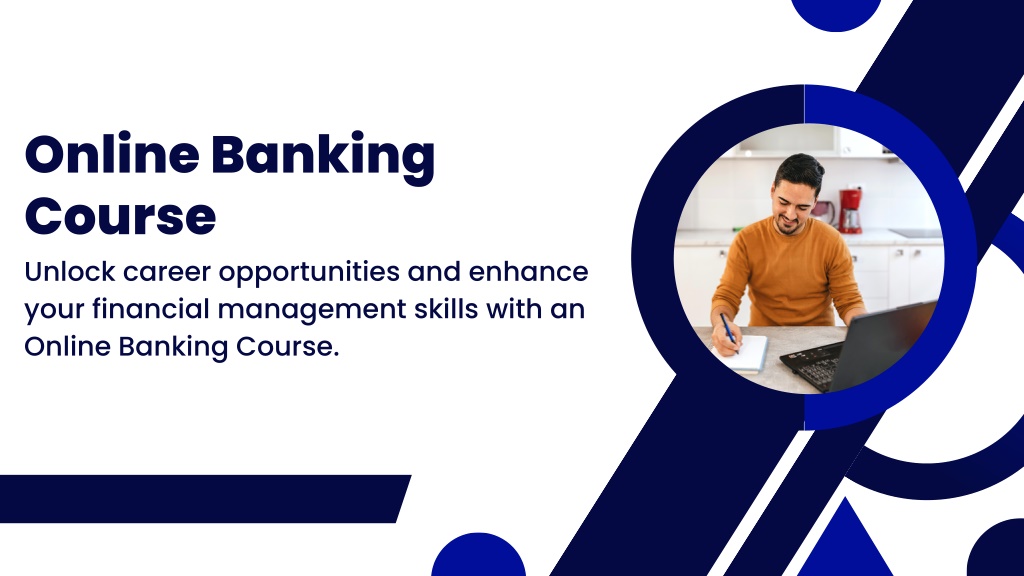 Online Banking Course

Unlock career opportunities and enhance your financial management skills with an Online Banking Course.